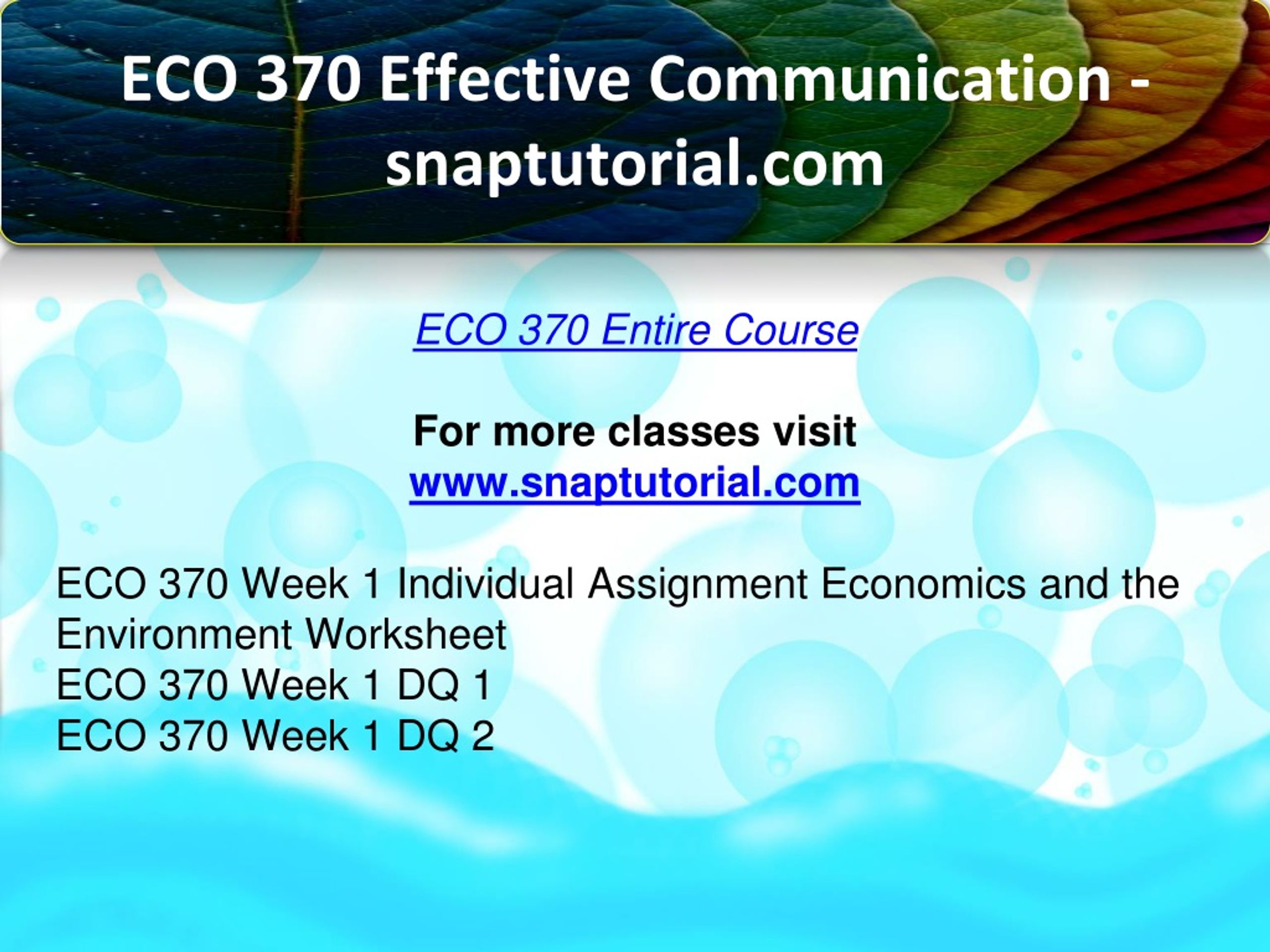 ECO 370 Effective Communication - snaptutorial.com

ECO 370 Entire Course

For more classes visit
www.snaptutorial.com

ECO 370 Week 1 Individual Assignment Economics and the Environment Worksheet
ECO 370 Week 1 DQ 1
ECO 370 Week 1 DQ 2